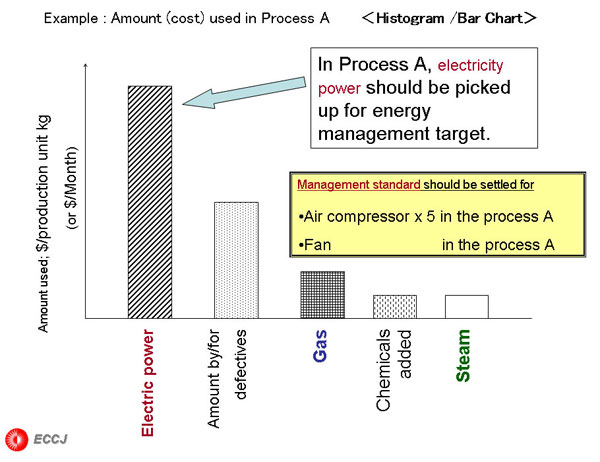 Example : Amount (cost) used in Process A　　＜Histogram /Bar Chart＞

In Process A, electricity power should be picked up for energy management target.

Management standard should be settled for

•Air compressor x 5 in the process A

•Fan　　　　　　　in the process A

Amount used; $/production unit kg (or $/Month)

Electric power

Amount by/for defectives

Gas

Chemicals added

Steam

ECCJ